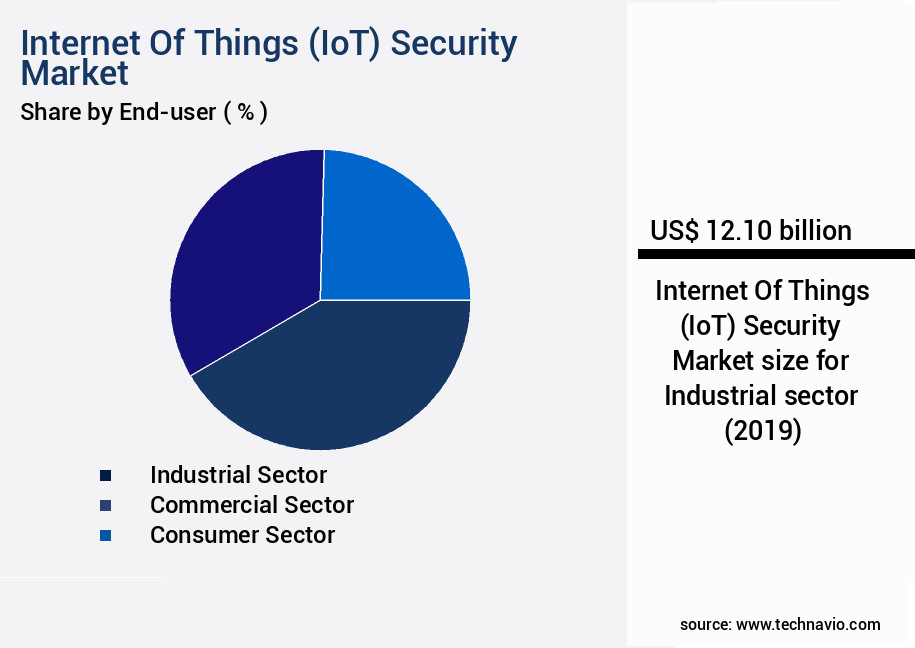 Internet Of Things (IoT) Security Market

Share by End-user ( % )

Industrial Sector
Commercial Sector
Consumer Sector

US$ 12.10 billion

Internet Of Things (IoT) Security Market size for Industrial sector (2019)

source: www.technavio.com